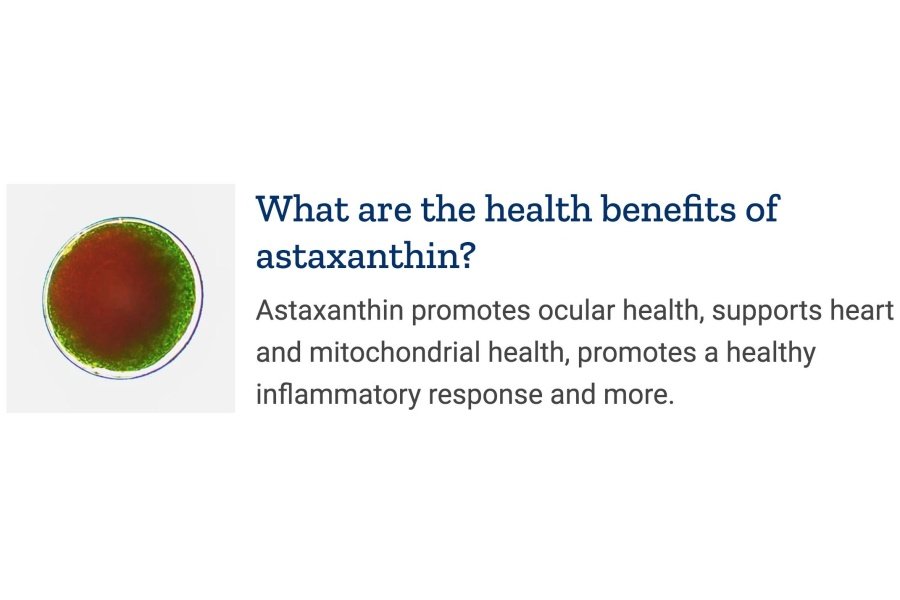 What are the health benefits of astaxanthin?

Astaxanthin promotes ocular health, supports heart and mitochondrial health, promotes a healthy inflammatory response and more.